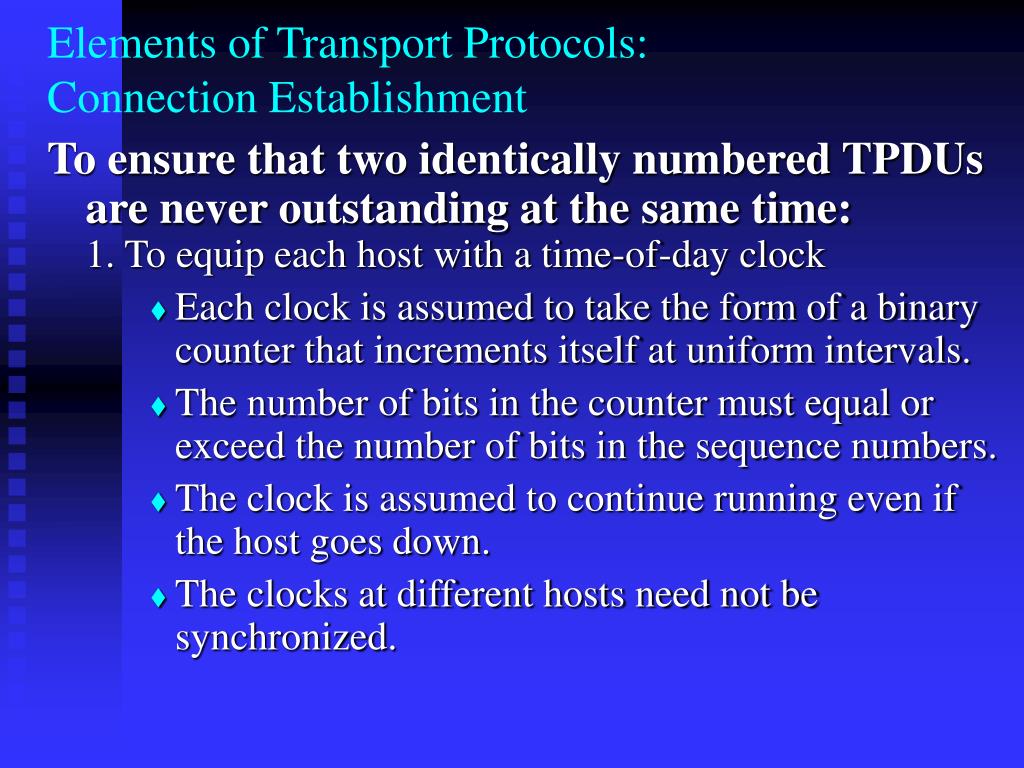 Elements of Transport Protocols:
Connection Establishment

To ensure that two identically numbered TPDUs are never outstanding at the same time:

1. To equip each host with a time-of-day clock

♦ Each clock is assumed to take the form of a binary counter that increments itself at uniform intervals.

♦ The number of bits in the counter must equal or exceed the number of bits in the sequence numbers.

♦ The clock is assumed to continue running even if the host goes down.

♦ The clocks at different hosts need not be synchronized.